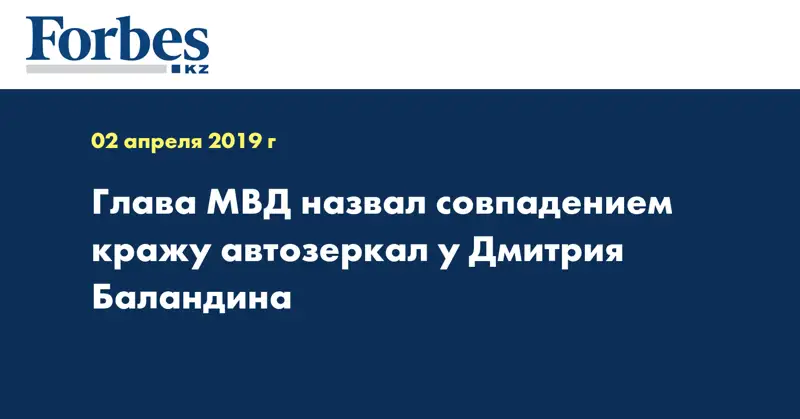 Forbes
KZ

02 апреля 2019 г

Глава МВД назвал совпадением кражу автозеркал у Дмитрия Баландина